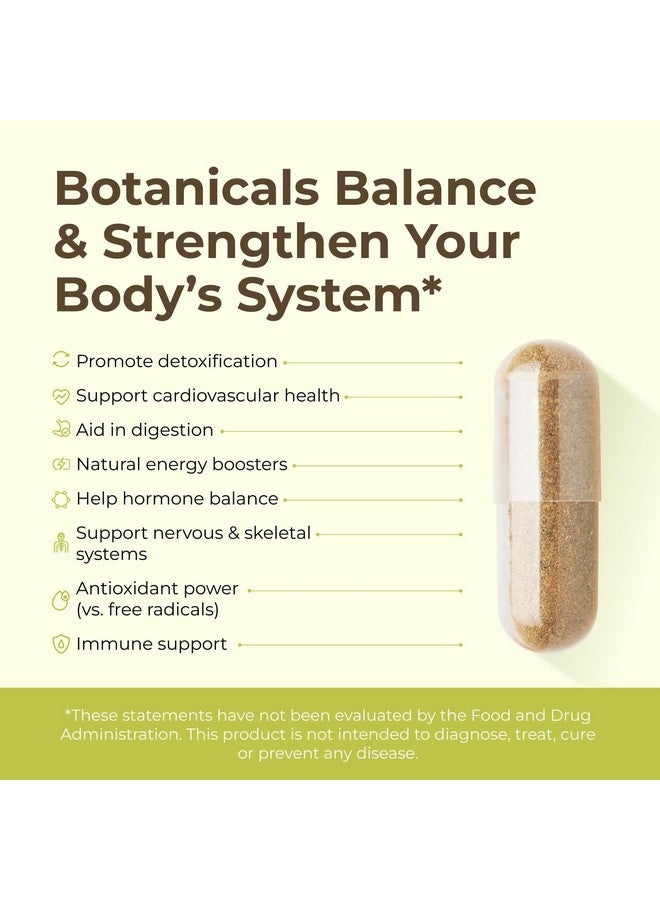 Botanicals Balance & Strengthen Your Body's System*

Promote detoxification

Support cardiovascular health

Aid in digestion

Natural energy boosters

Help hormone balance

Support nervous & skeletal systems

Antioxidant power (vs. free radicals)

Immune support

*These statements have not been evaluated by the Food and Drug Administration. This product is not intended to diagnose, treat, cure or prevent any disease.